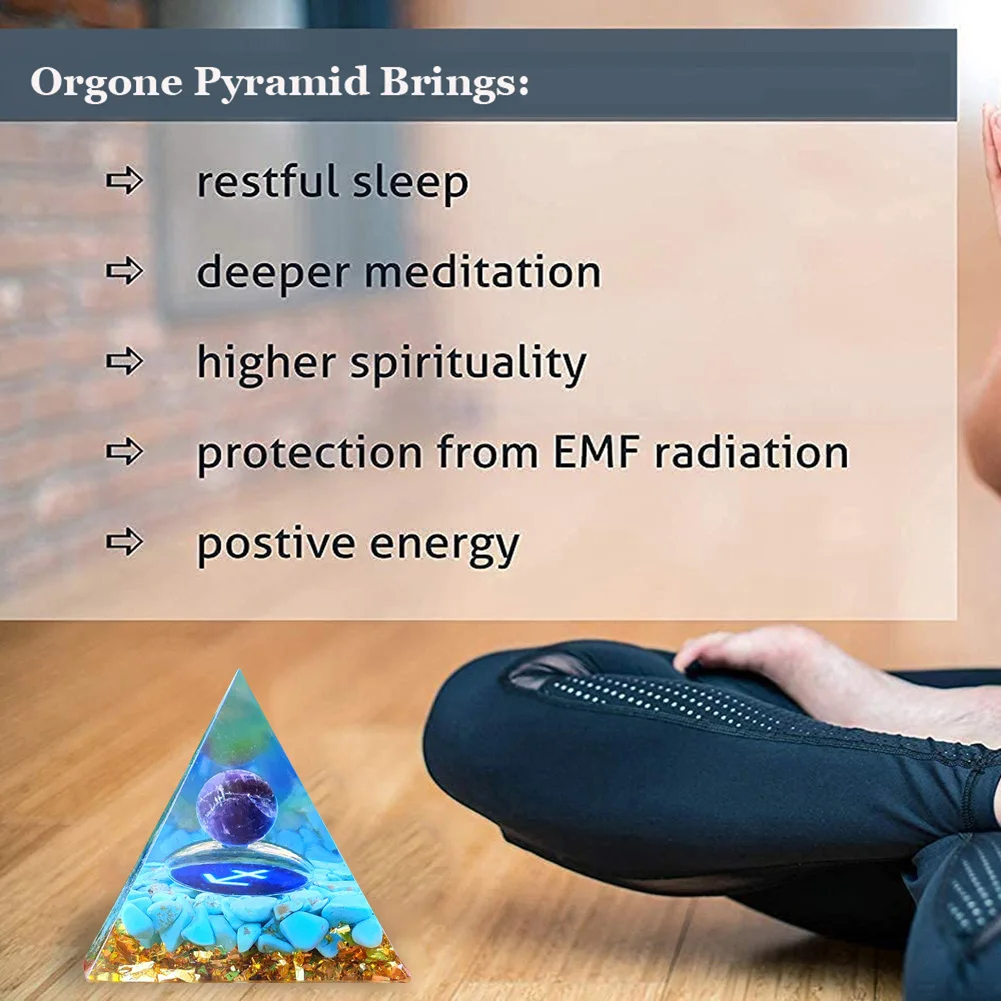 Orgone Pyramid Brings:

⇨ restful sleep

⇨ deeper meditation

⇨ higher spirituality

⇨ protection from EMF radiation

⇨ postive energy